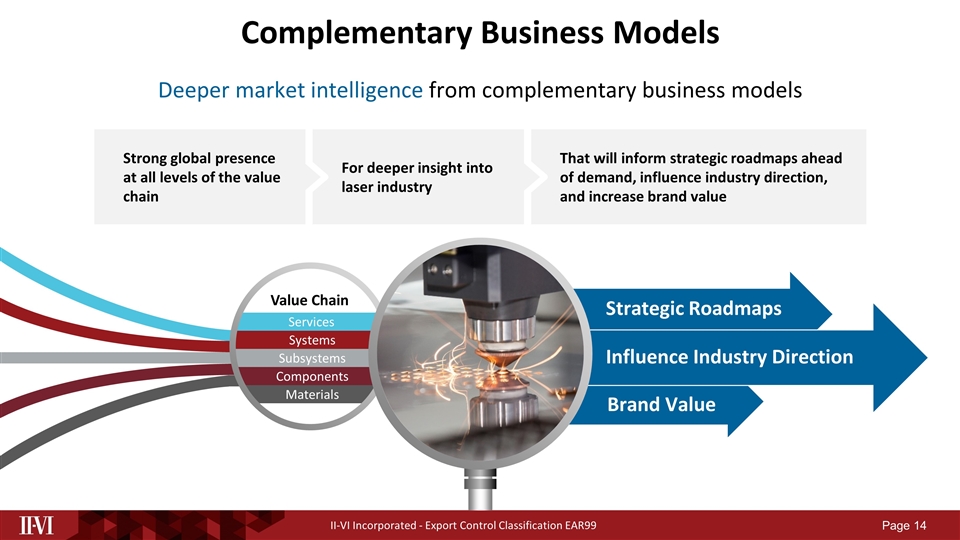 Complementary Business Models

Deeper market intelligence from complementary business models

Strong global presence at all levels of the value chain

For deeper insight into laser industry

That will inform strategic roadmaps ahead of demand, influence industry direction, and increase brand value

Value Chain
Services
Systems
Subsystems
Components
Materials

Strategic Roadmaps
Influence Industry Direction
Brand Value

II-VI

II-VI Incorporated - Export Control Classification EAR99

Page 14